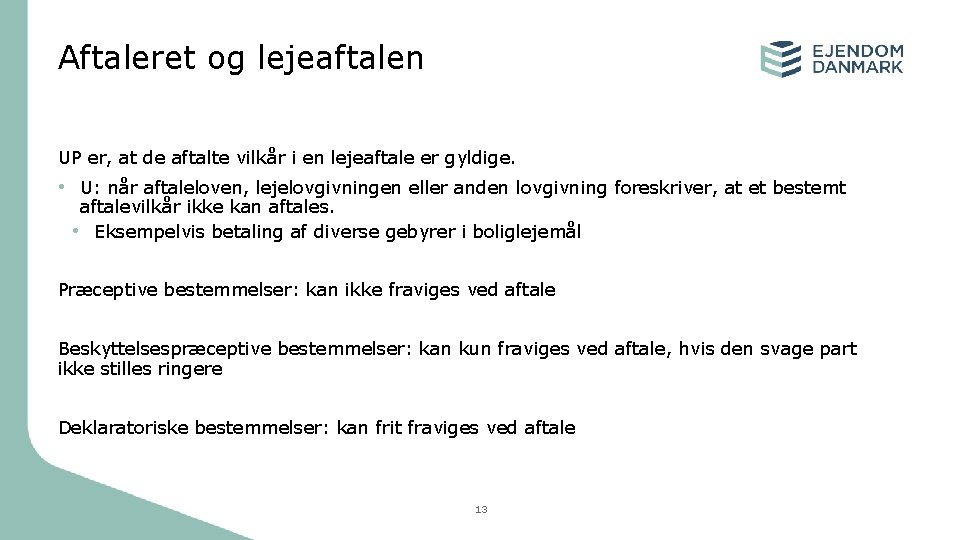 Aftaleret og lejeaftalen

EJENDOM DANMARK

UP er, at de aftalte vilkår i en lejeaftale er gyldige.

• U: når aftaleloven, lejelovgivningen eller anden lovgivning foreskriver, at et bestemt aftalevilkår ikke kan aftales.
  • Eksempelvis betaling af diverse gebyrer i boliglejemål

Præceptive bestemmelser: kan ikke fraviges ved aftale

Beskyttelsespræceptive bestemmelser: kan kun fraviges ved aftale, hvis den svage part ikke stilles ringere

Deklaratoriske bestemmelser: kan frit fraviges ved aftale

13